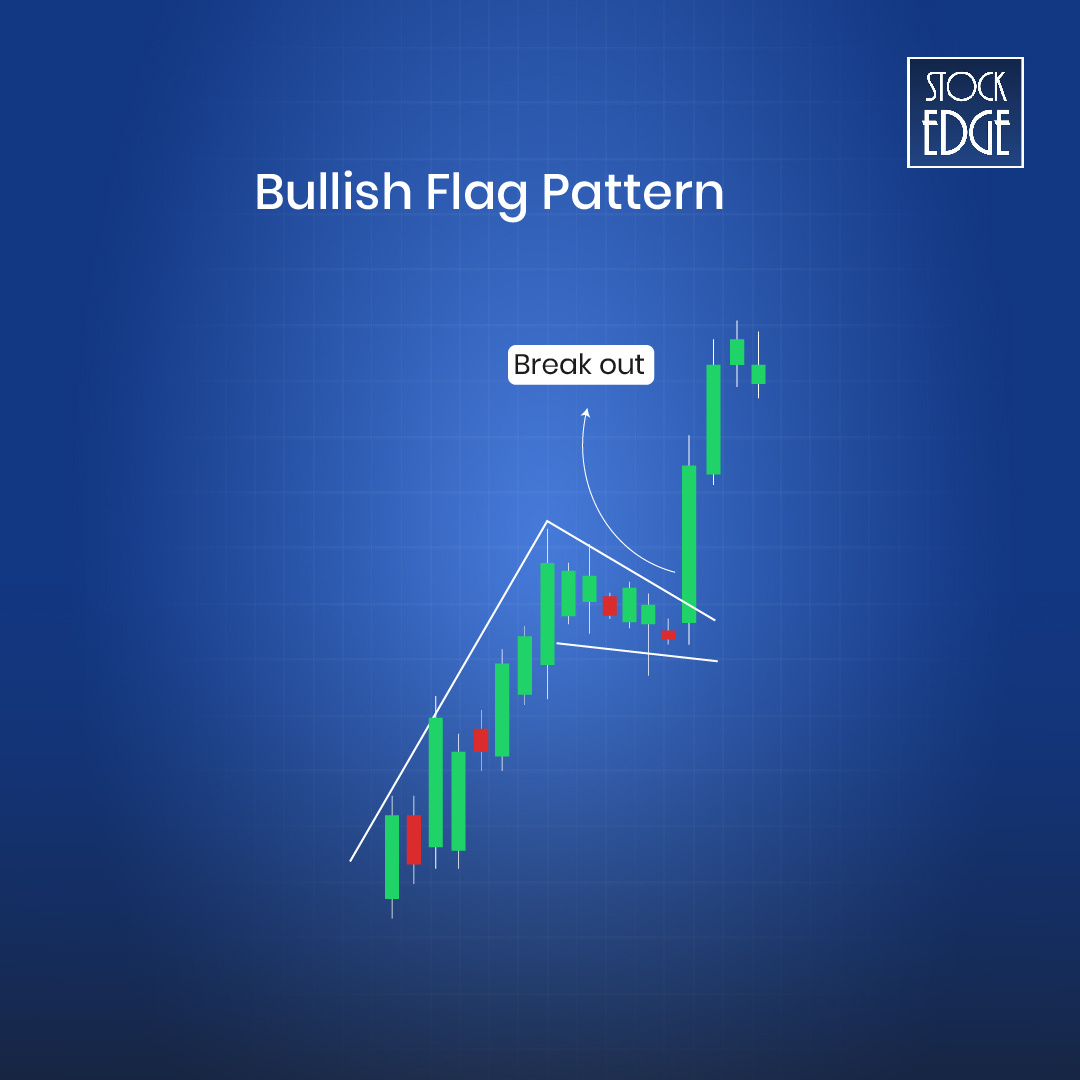 STOCK EDGE

Bullish Flag Pattern

Break out